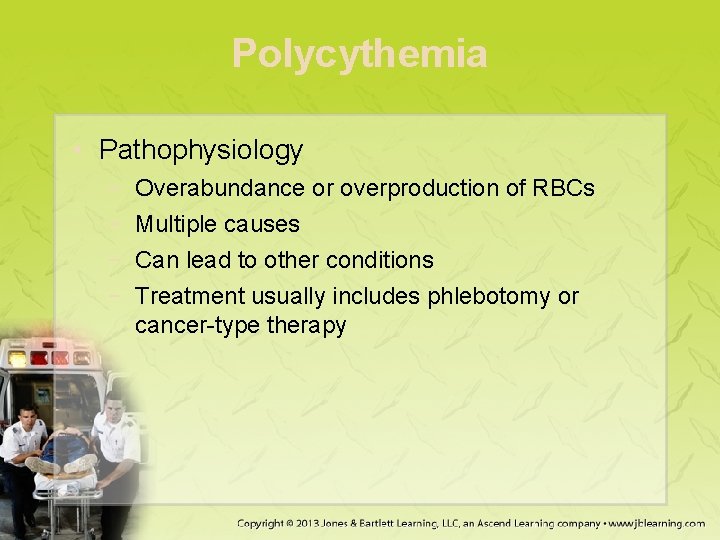 Polycythemia

• Pathophysiology
  – Overabundance or overproduction of RBCs
  – Multiple causes
  – Can lead to other conditions
  – Treatment usually includes phlebotomy or cancer-type therapy

Copyright © 2013 Jones & Bartlett Learning, LLC, an Ascend Learning company • www.jblearning.com